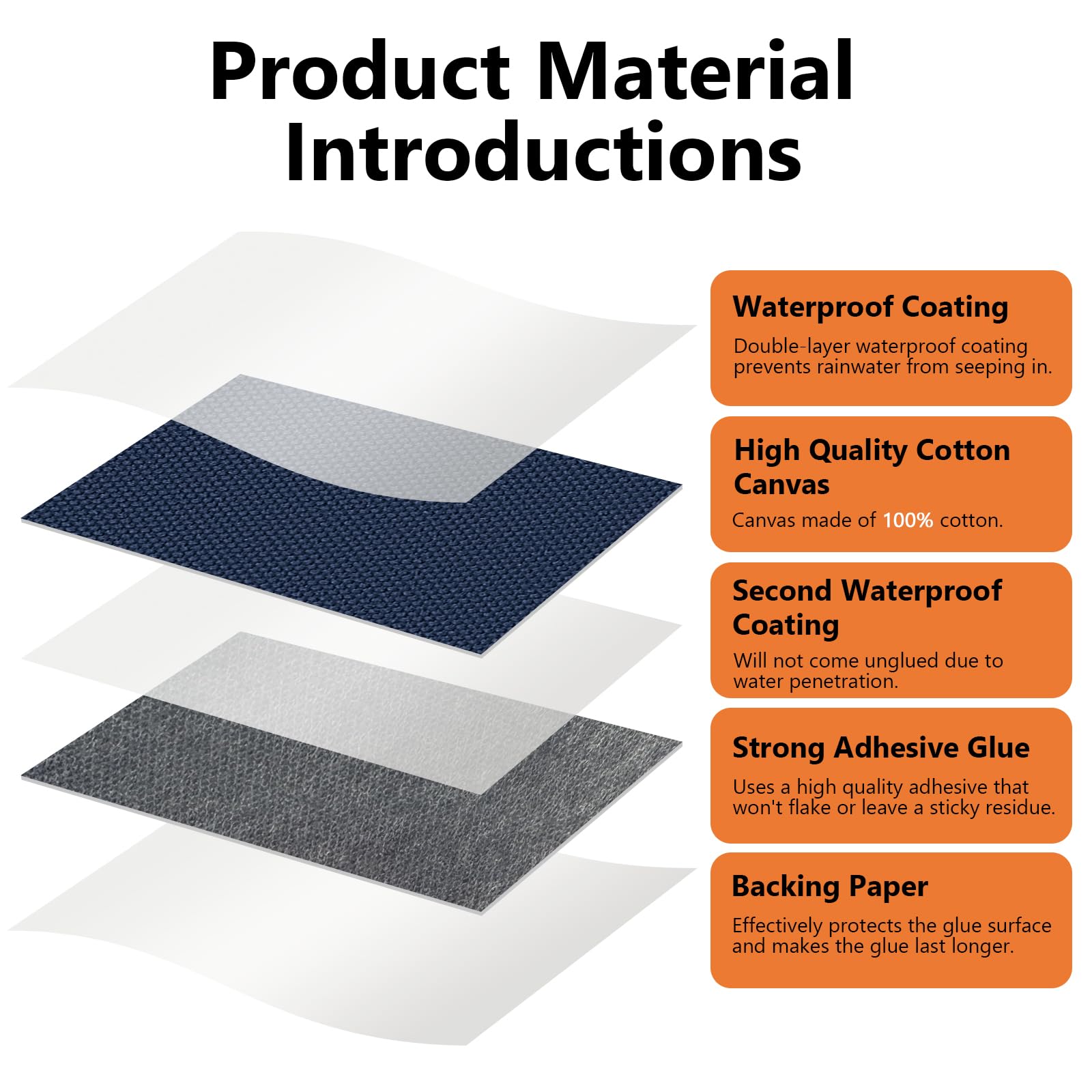 Product Material Introductions

Waterproof Coating

Double-layer waterproof coating prevents rainwater from seeping in.

High Quality Cotton Canvas

Canvas made of 100% cotton.

Second Waterproof Coating

Will not come unglued due to water penetration.

Strong Adhesive Glue

Uses a high quality adhesive that won't flake or leave a sticky residue.

Backing Paper

Effectively protects the glue surface and makes the glue last longer.